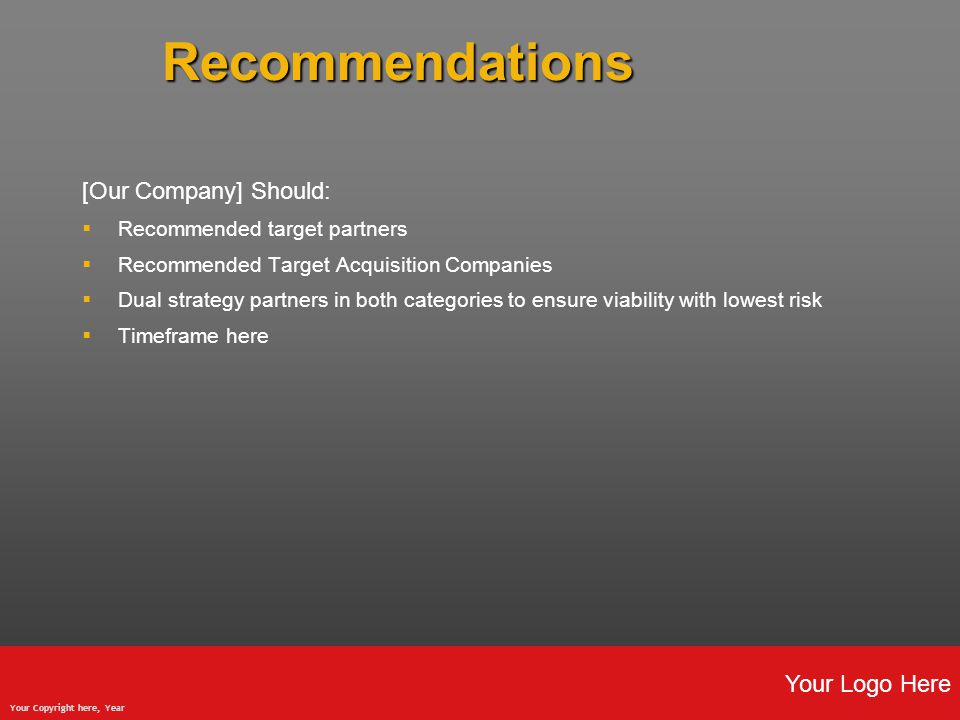 Recommendations

[Our Company] Should:

- Recommended target partners
- Recommended Target Acquisition Companies
- Dual strategy partners in both categories to ensure viability with lowest risk
- Timeframe here

Your Logo Here

Your Copyright here, Year